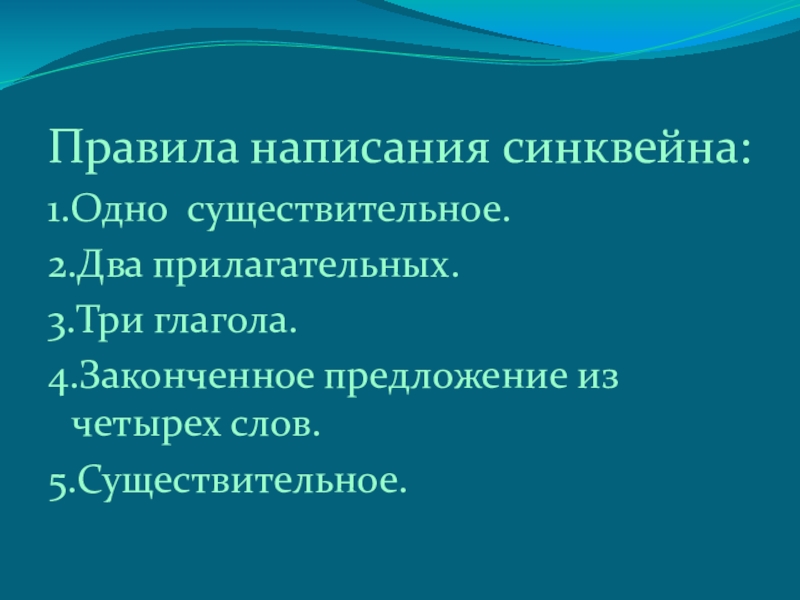 Правила написания синквейна:
1.Одно существительное.
2.Два прилагательных.
3.Три глагола.
4.Законченное предложение из четырех слов.
5.Существительное.